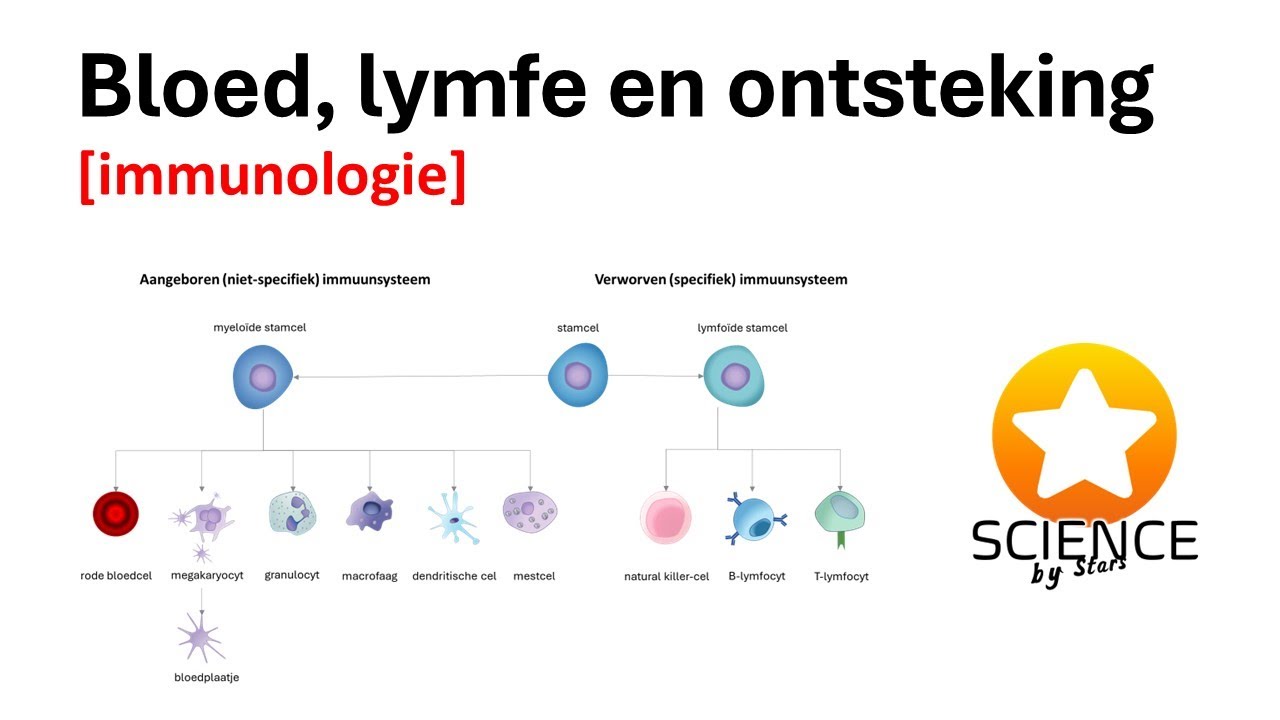 Bloed, lymfe en ontsteking
[immunologie]

Aangeboren (niet-specifiek) immuunsysteem

Verworven (specifiek) immuunsysteem

myeloïde stamcel

stamcel

lymfoïde stamcel

rode bloedcel

megakaryocyt

granulocyt

macrofaag

dendritische cel

mestcel

natural killer-cel

B-lymfocyt

T-lymfocyt

bloedplaatje

SCIENCE
by Stars